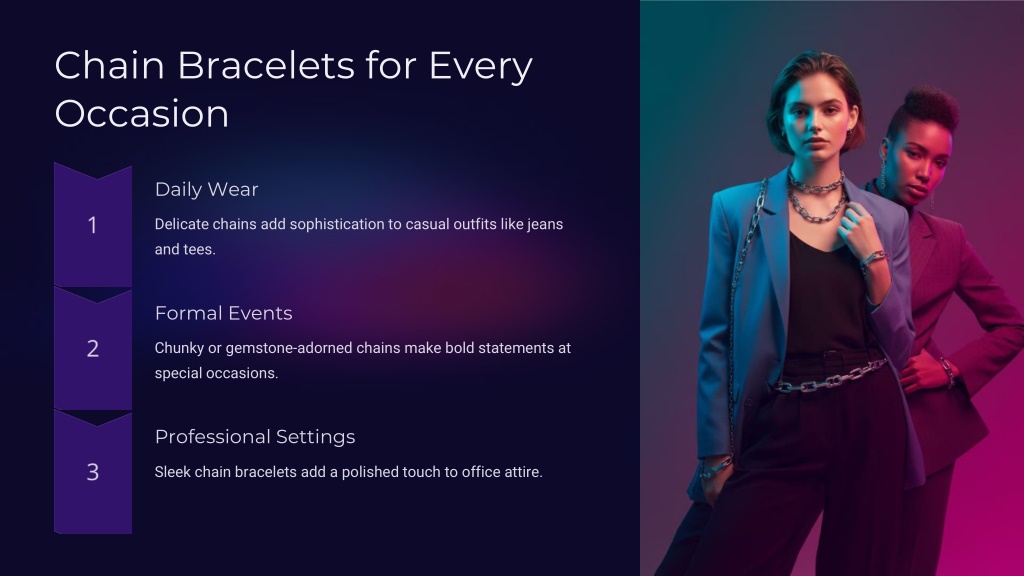 Chain Bracelets for Every Occasion

1

Daily Wear

Delicate chains add sophistication to casual outfits like jeans and tees.

2

Formal Events

Chunky or gemstone-adorned chains make bold statements at special occasions.

3

Professional Settings

Sleek chain bracelets add a polished touch to office attire.